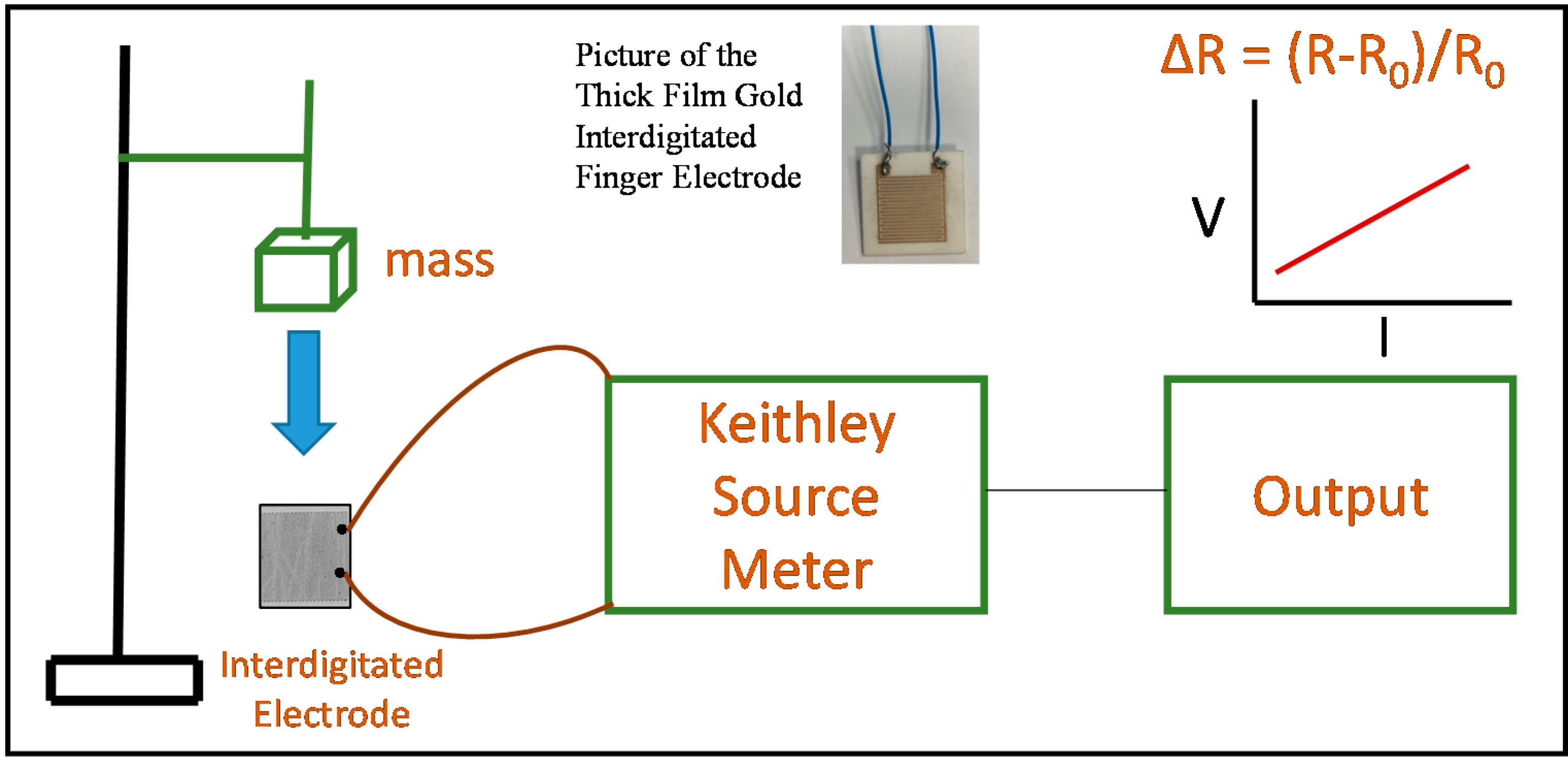 Picture of the Thick Film Gold Interdigitated Finger Electrode

$\Delta R = (R-R_0)/R_0$

V

I

mass

Keithley Source Meter

Output

Interdigitated Electrode